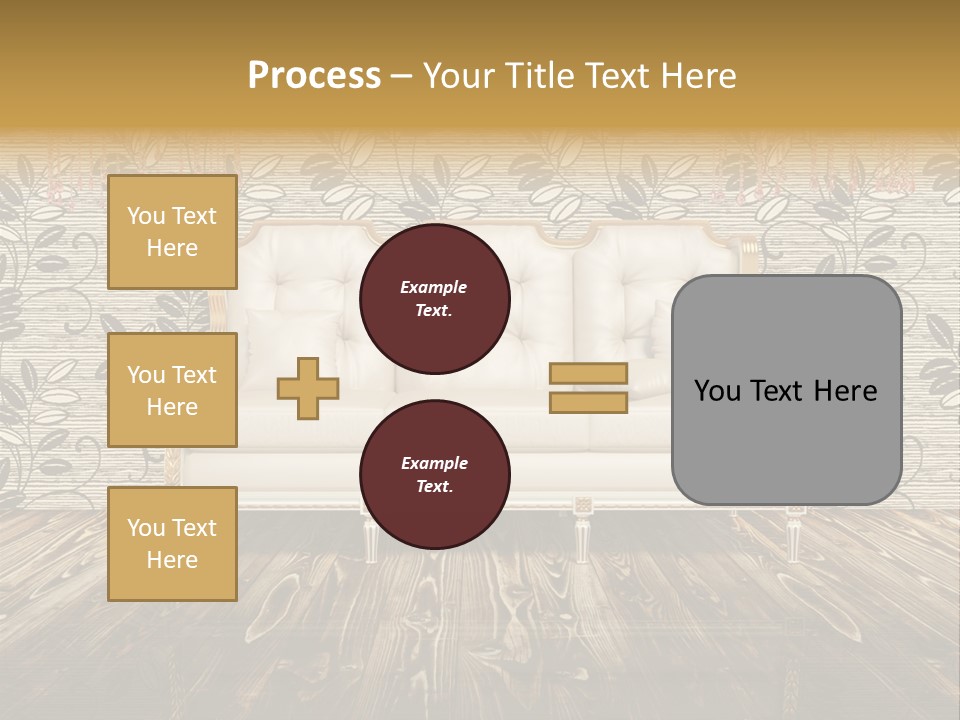 Process – Your Title Text Here

You Text Here

You Text Here

You Text Here

Example Text.

Example Text.

You Text Here